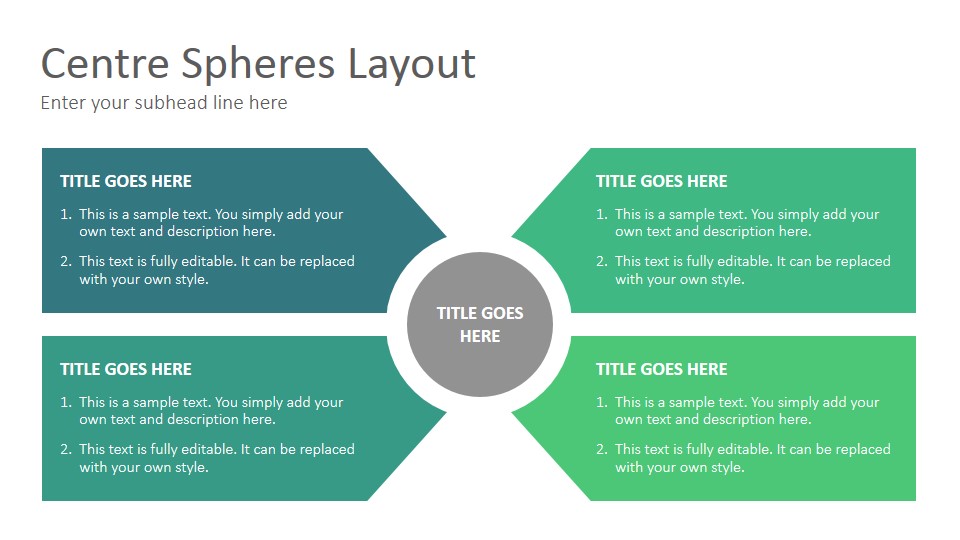 Centre Spheres Layout
Enter your subhead line here

TITLE GOES HERE
1. This is a sample text. You simply add your own text and description here.
2. This text is fully editable. It can be replaced with your own style.

TITLE GOES HERE
1. This is a sample text. You simply add your own text and description here.
2. This text is fully editable. It can be replaced with your own style.

TITLE GOES HERE

TITLE GOES HERE
1. This is a sample text. You simply add your own text and description here.
2. This text is fully editable. It can be replaced with your own style.

TITLE GOES HERE
1. This is a sample text. You simply add your own text and description here.
2. This text is fully editable. It can be replaced with your own style.